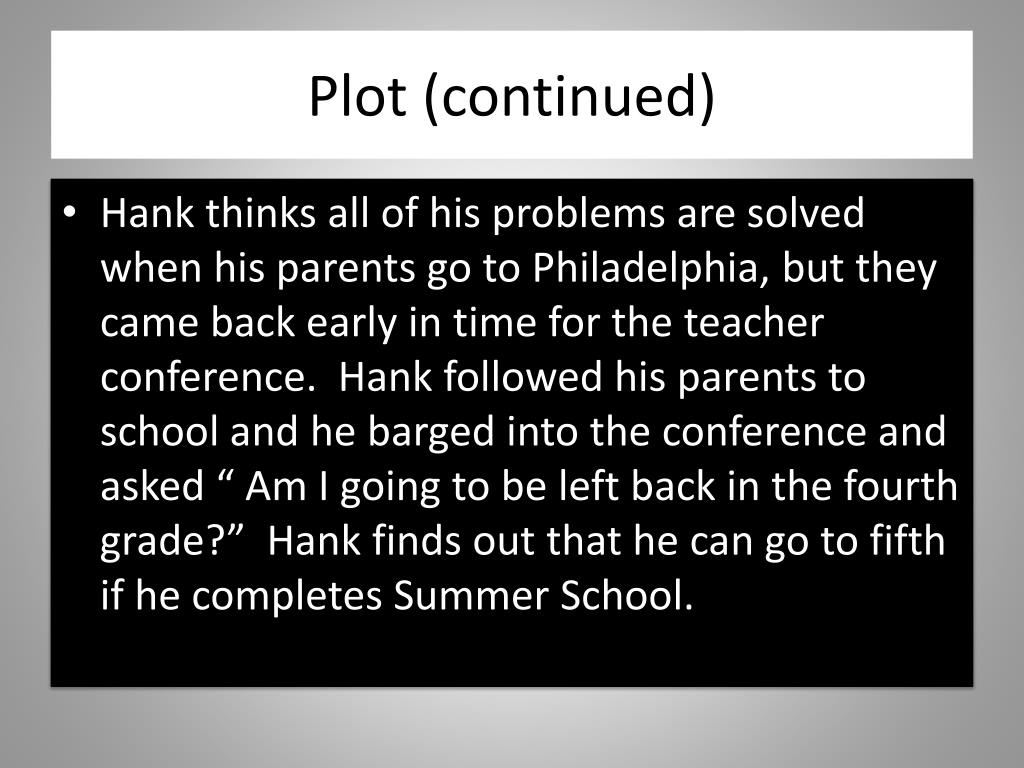 Plot (continued)

• Hank thinks all of his problems are solved when his parents go to Philadelphia, but they came back early in time for the teacher conference. Hank followed his parents to school and he barged into the conference and asked “ Am I going to be left back in the fourth grade?” Hank finds out that he can go to fifth if he completes Summer School.